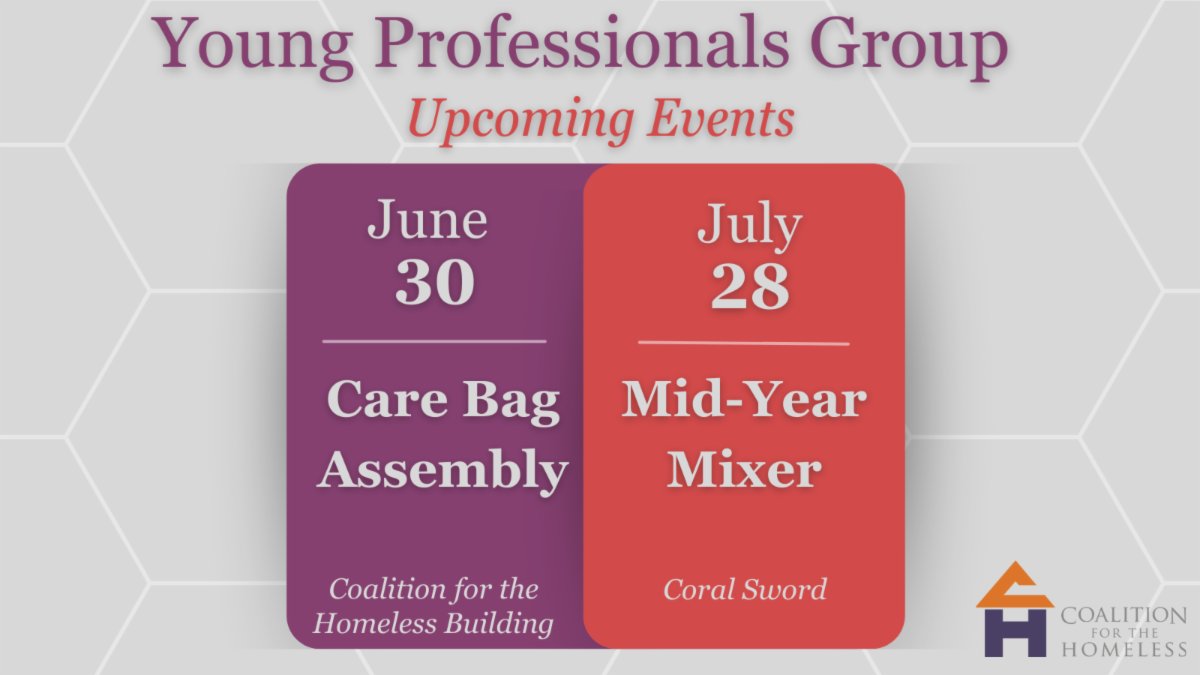 Young Professionals Group
Upcoming Events

June
30

Care Bag Assembly

Coalition for the Homeless Building

July
28

Mid-Year Mixer

Coral Sword

COALITION FOR THE HOMELESS